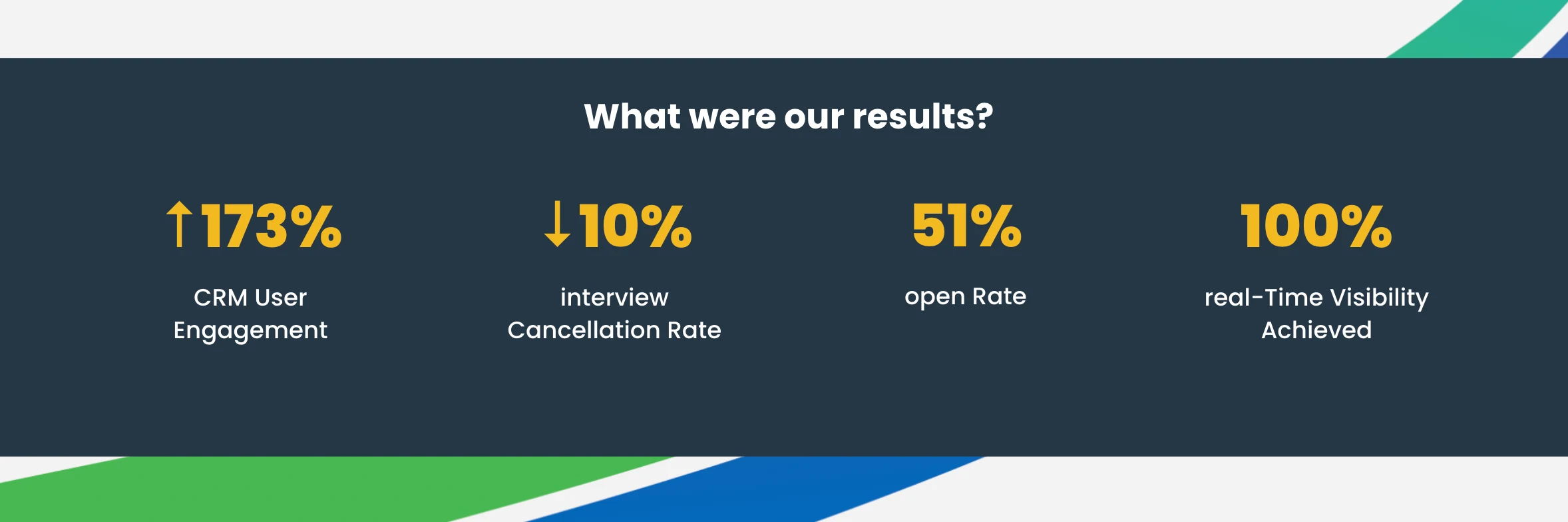 What were our results?

↑173%

CRM User Engagement

↓10%

interview Cancellation Rate

51%

open Rate

100%

real-Time Visibility Achieved